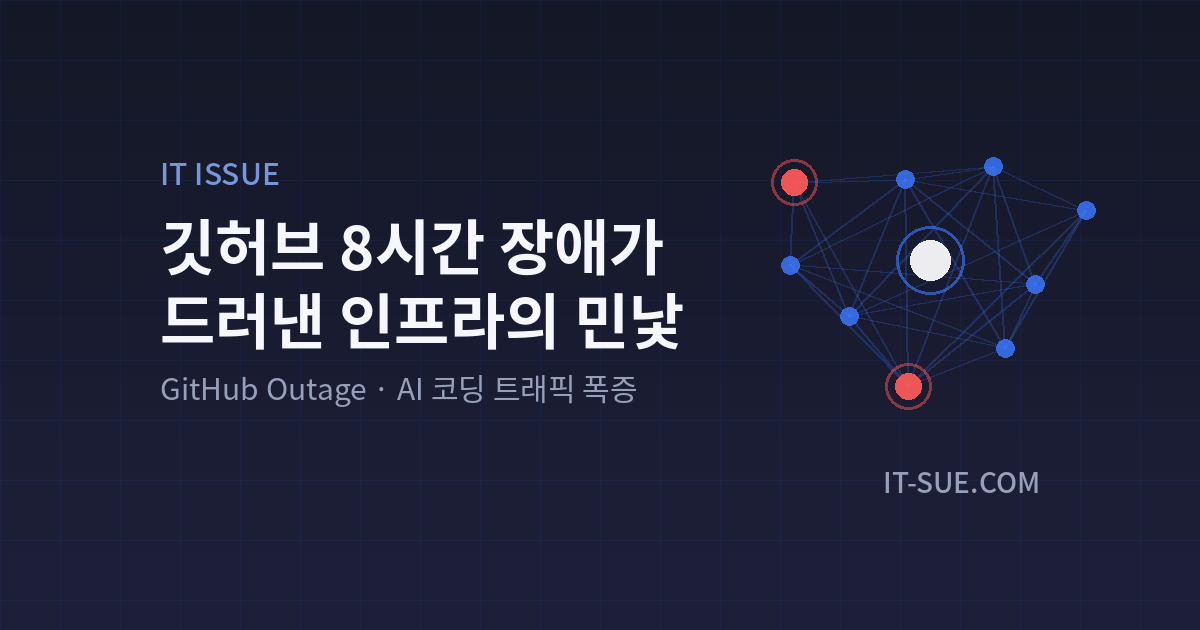 IT ISSUE

깃허브 8시간 장애가 드러낸 인프라의 민낯

GitHub Outage · AI 코딩 트래픽 폭증

IT-SUE.COM